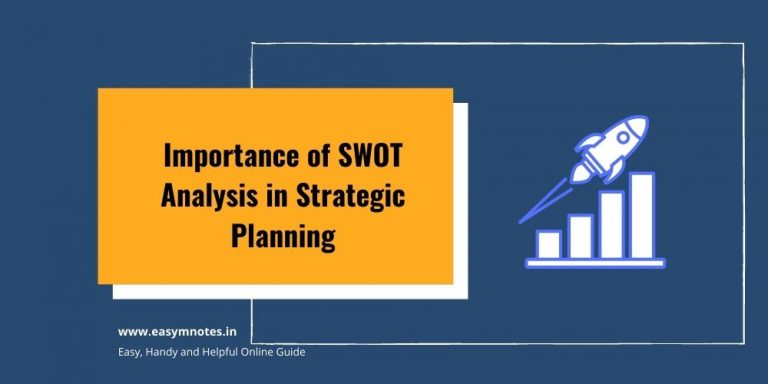 Importance of SWOT Analysis in Strategic Planning

www.easymnotes.in

Easy, Handy and Helpful Online Guide